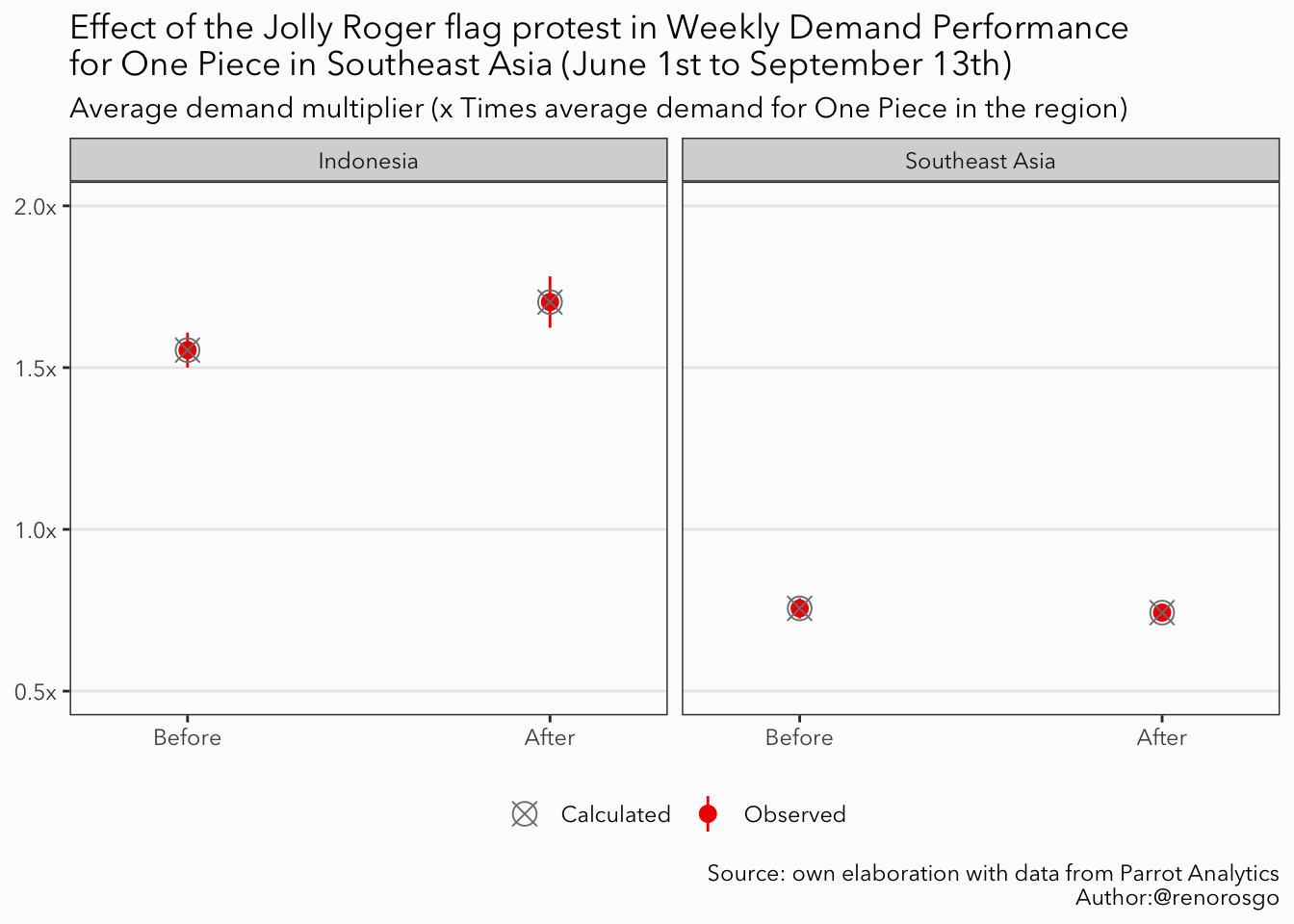 Effect of the Jolly Roger flag protest in Weekly Demand Performance for One Piece in Southeast Asia (June 1st to September 13th)

Average demand multiplier (x Times average demand for One Piece in the region)

Indonesia

Southeast Asia

2.0x
1.5x
1.0x
0.5x

Before
After
Before
After

Calculated
Observed

Source: own elaboration with data from Parrot Analytics
Author:@renorosgo